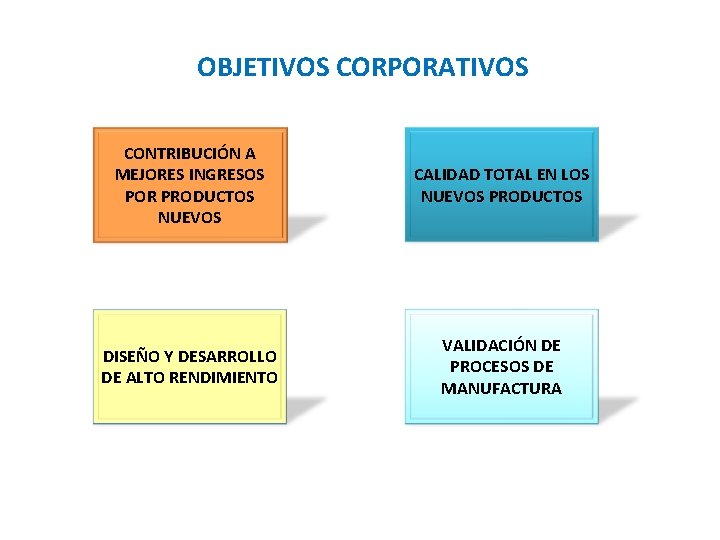 OBJETIVOS CORPORATIVOS

CONTRIBUCIÓN A MEJORES INGRESOS POR PRODUCTOS NUEVOS

CALIDAD TOTAL EN LOS NUEVOS PRODUCTOS

DISEÑO Y DESARROLLO DE ALTO RENDIMIENTO

VALIDACIÓN DE PROCESOS DE MANUFACTURA